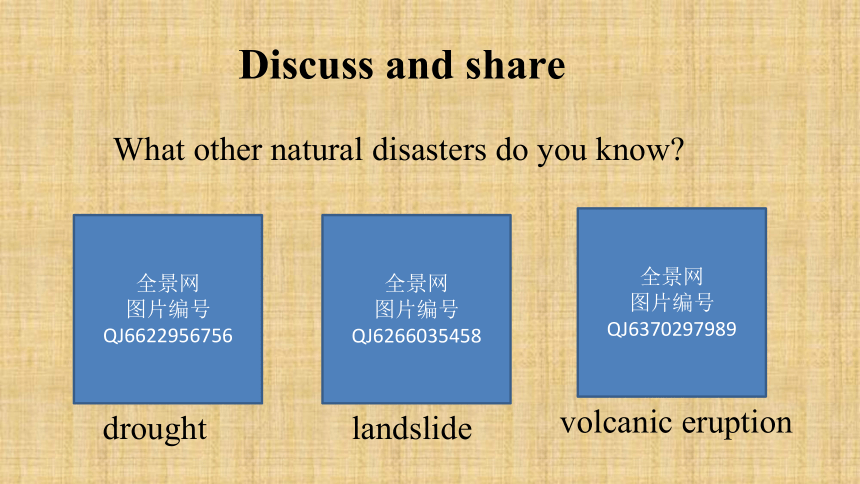 Discuss and share

What other natural disasters do you know?

全景网
图片编号
QJ6622956756

drought

全景网
图片编号
QJ6266035458

landslide

全景网
图片编号
QJ6370297989

volcanic eruption